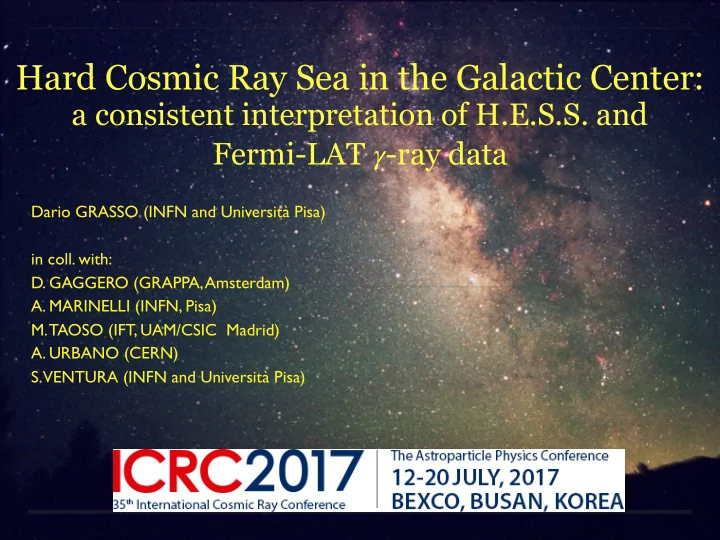 Hard Cosmic Ray Sea in the Galactic Center: a consistent interpretation of H.E.S.S. and Fermi-LAT $\gamma$-ray data

Dario GRASSO (INFN and Università Pisa)

in coll. with:
D. GAGGERO (GRAPPA, Amsterdam)
A. MARINELLI (INFN, Pisa)
M. TAOSO (IFT, UAM/CSIC Madrid)
A. URBANO (CERN)
S. VENTURA (INFN and Università Pisa)

ICRC2017
35th International Cosmic Ray Conference
The Astroparticle Physics Conference
12-20 JULY, 2017
BEXCO, BUSAN, KOREA